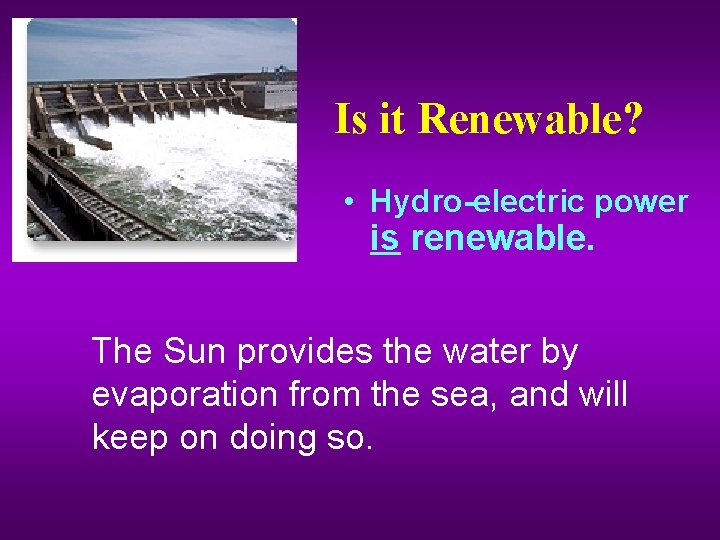 Is it Renewable?

• Hydro-electric power is renewable.

The Sun provides the water by evaporation from the sea, and will keep on doing so.